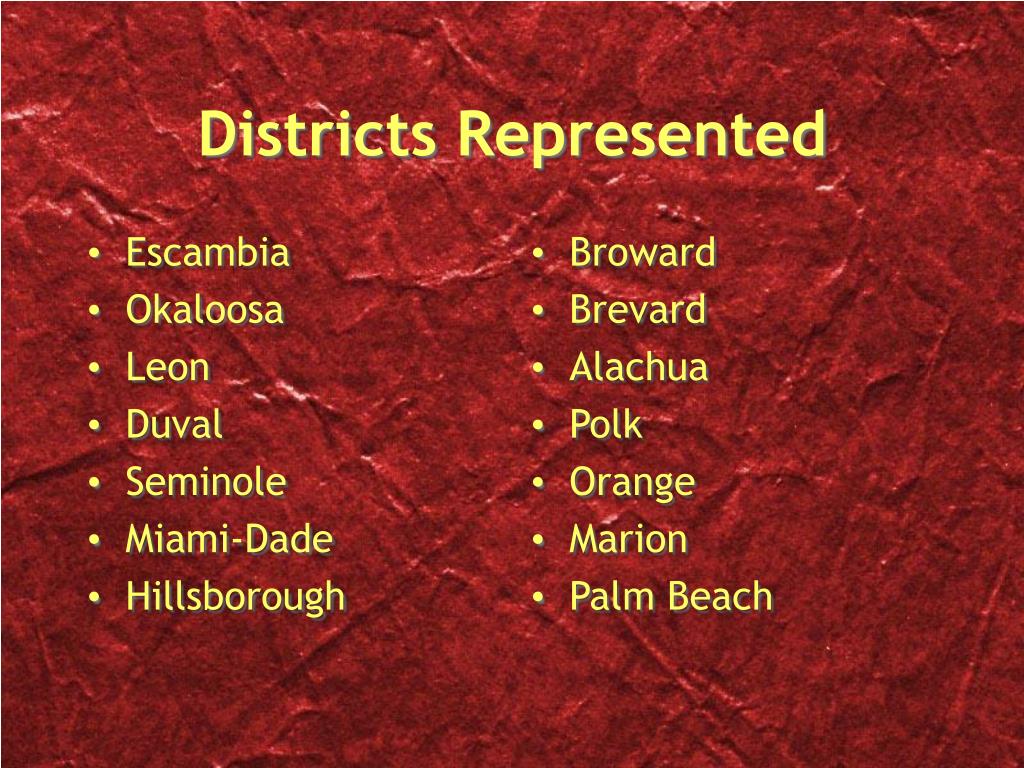 Districts Represented

• Escambia
• Okaloosa
• Leon
• Duval
• Seminole
• Miami-Dade
• Hillsborough

• Broward
• Brevard
• Alachua
• Polk
• Orange
• Marion
• Palm Beach